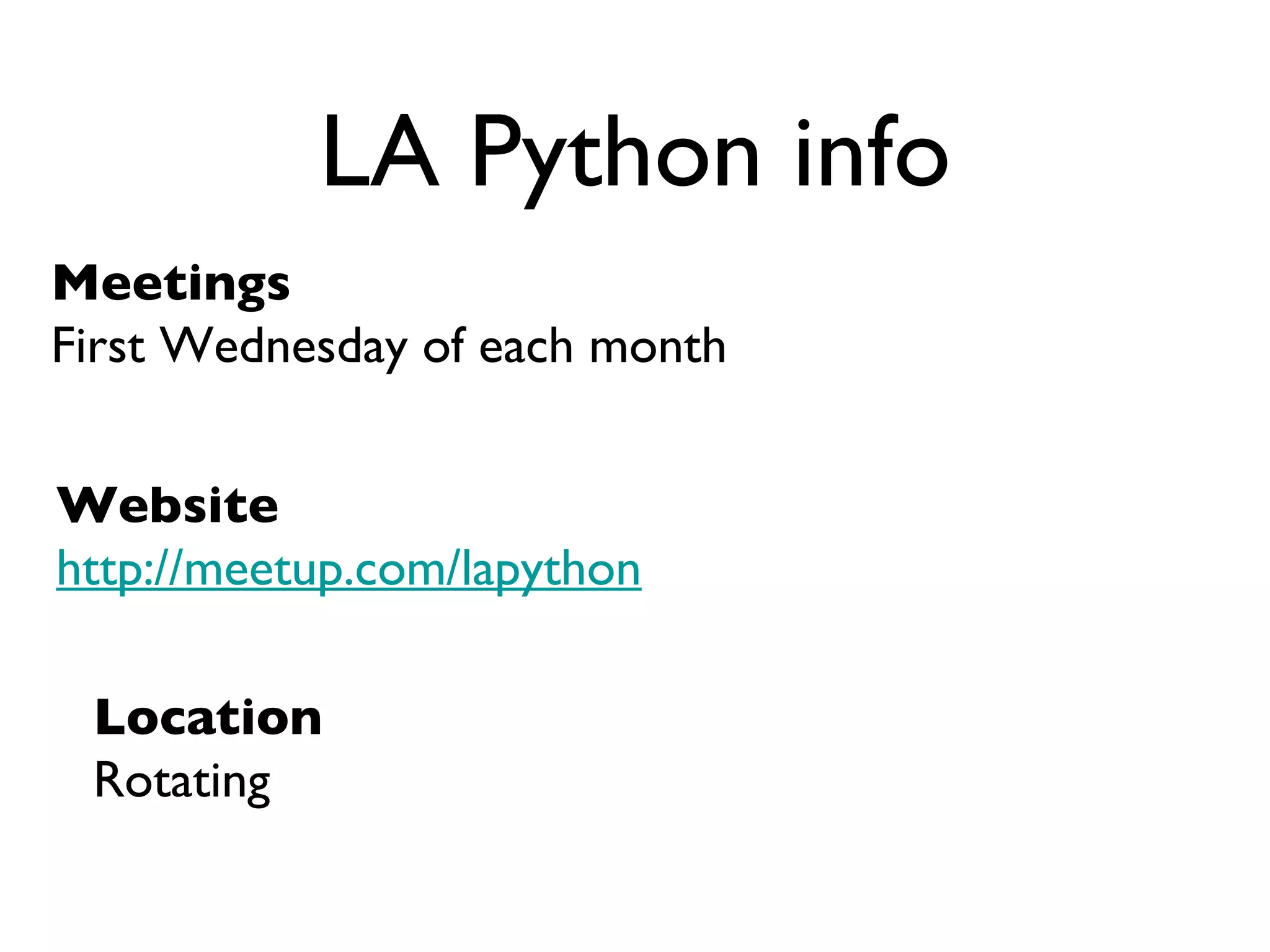 LA Python info

Meetings
First Wednesday of each month

Website
http://meetup.com/lapython

Location
Rotating